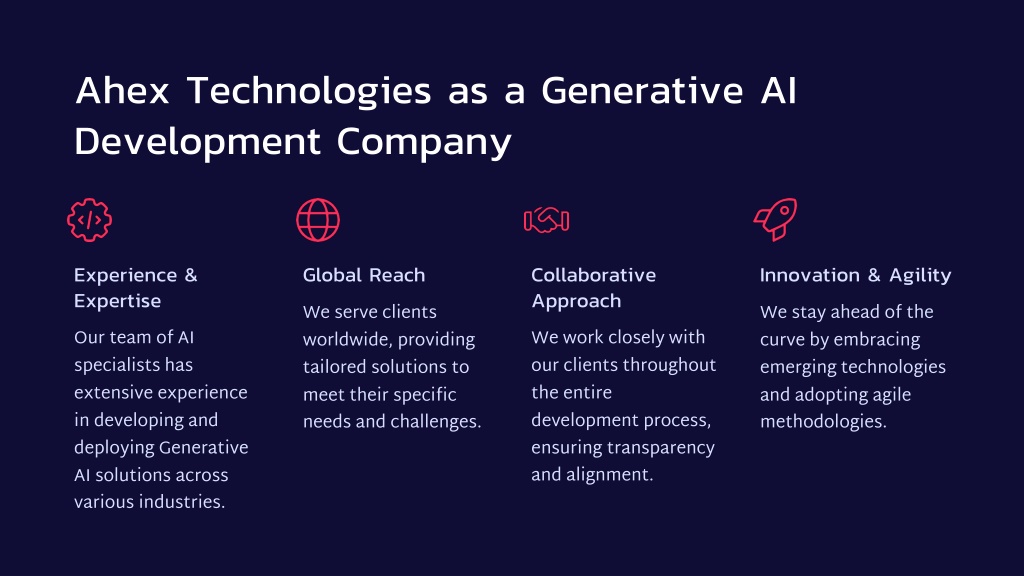 Ahex Technologies as a Generative AI Development Company

Experience & Expertise

Our team of AI specialists has extensive experience in developing and deploying Generative AI solutions across various industries.

Global Reach

We serve clients worldwide, providing tailored solutions to meet their specific needs and challenges.

Collaborative Approach

We work closely with our clients throughout the entire development process, ensuring transparency and alignment.

Innovation & Agility

We stay ahead of the curve by embracing emerging technologies and adopting agile methodologies.